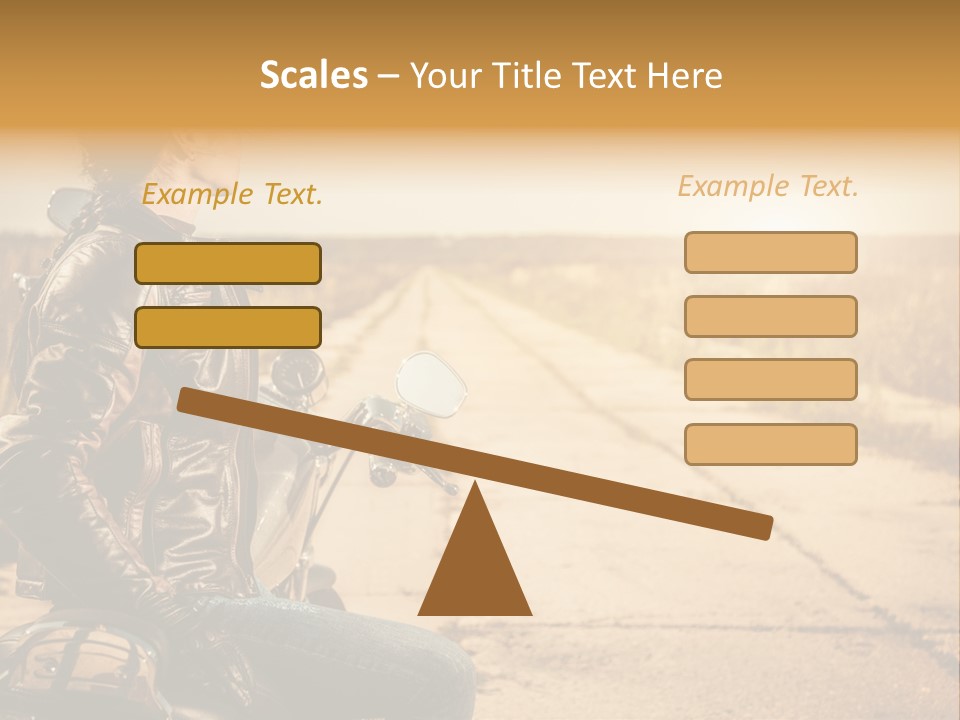 Scales – Your Title Text Here

Example Text.

Example Text.